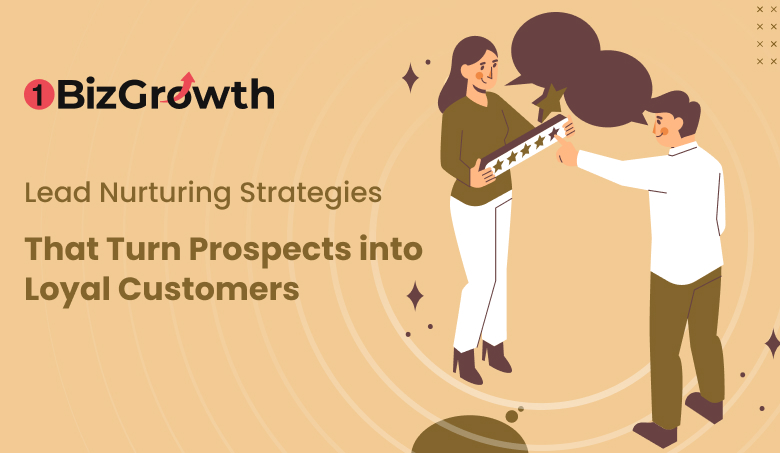 1BizGrowth

Lead Nurturing Strategies

That Turn Prospects into Loyal Customers